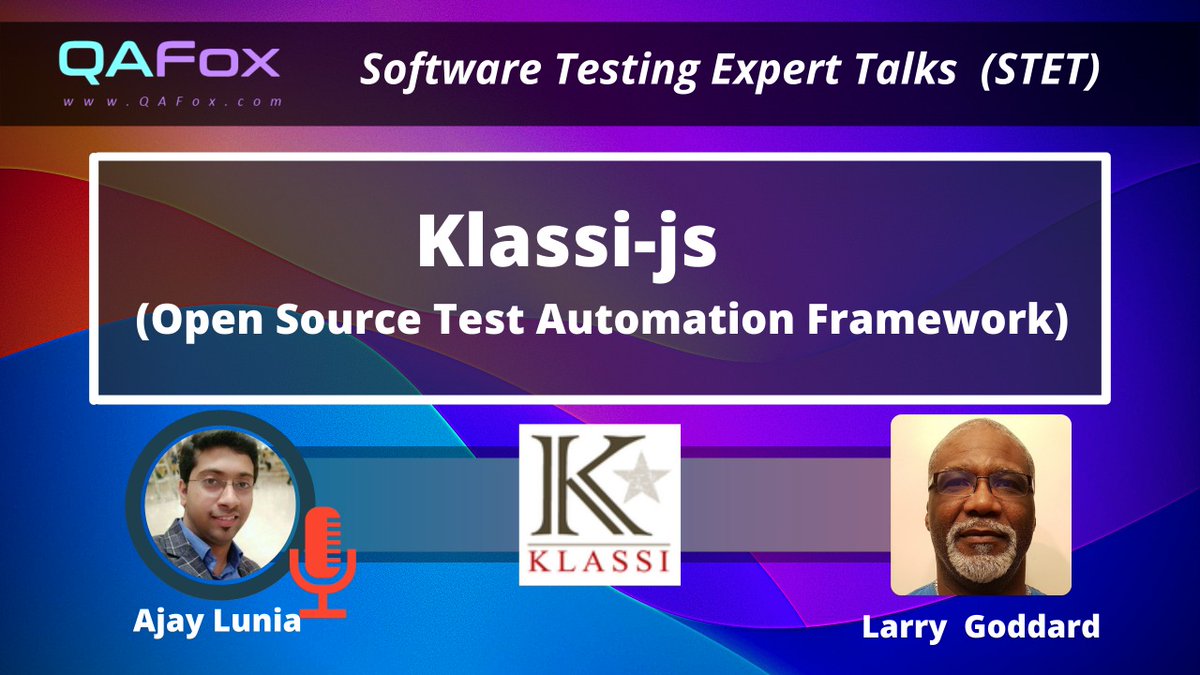 QAFox
www.QAFox.com

Software Testing Expert Talks (STET)

Klassi-js
(Open Source Test Automation Framework)

K
KLASSI

Ajay Lunia

Larry Goddard